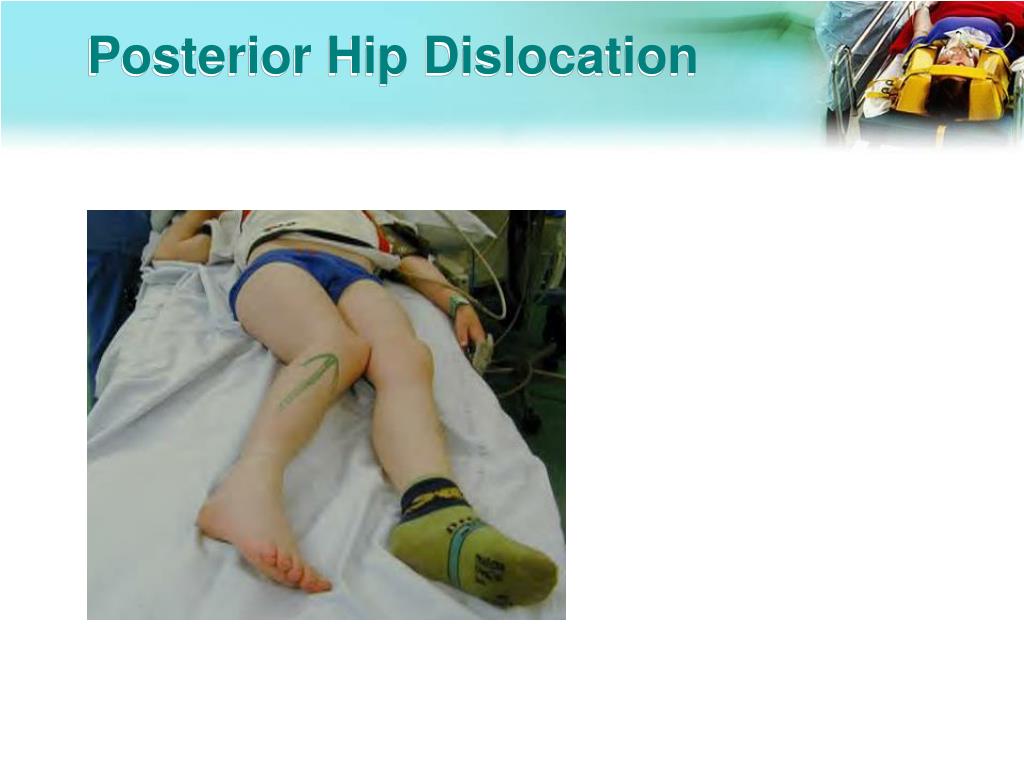 Posterior Hip Dislocation